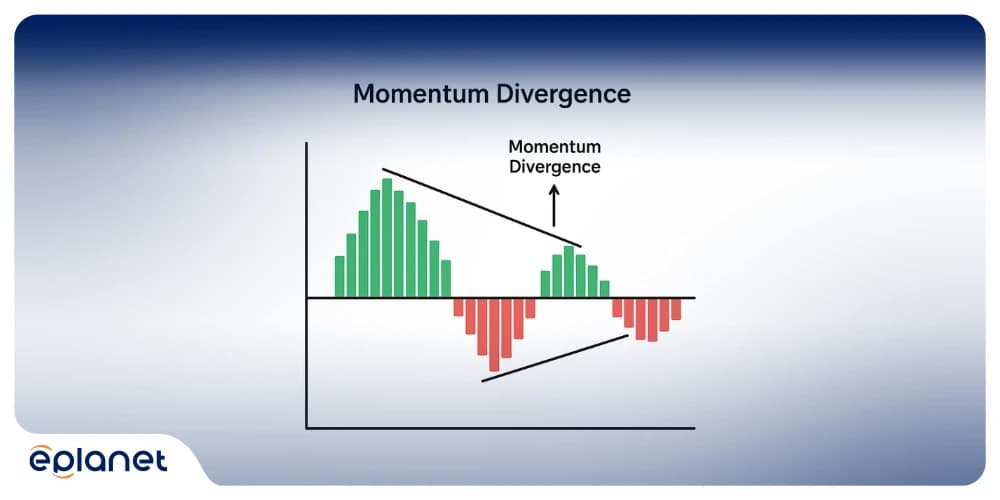 Momentum Divergence

Momentum Divergence

eplanet